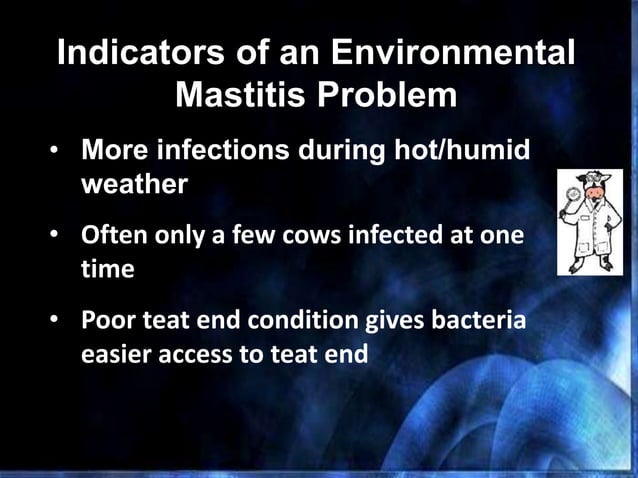 Indicators of an Environmental Mastitis Problem

• More infections during hot/humid weather

• Often only a few cows infected at one time

• Poor teat end condition gives bacteria easier access to teat end